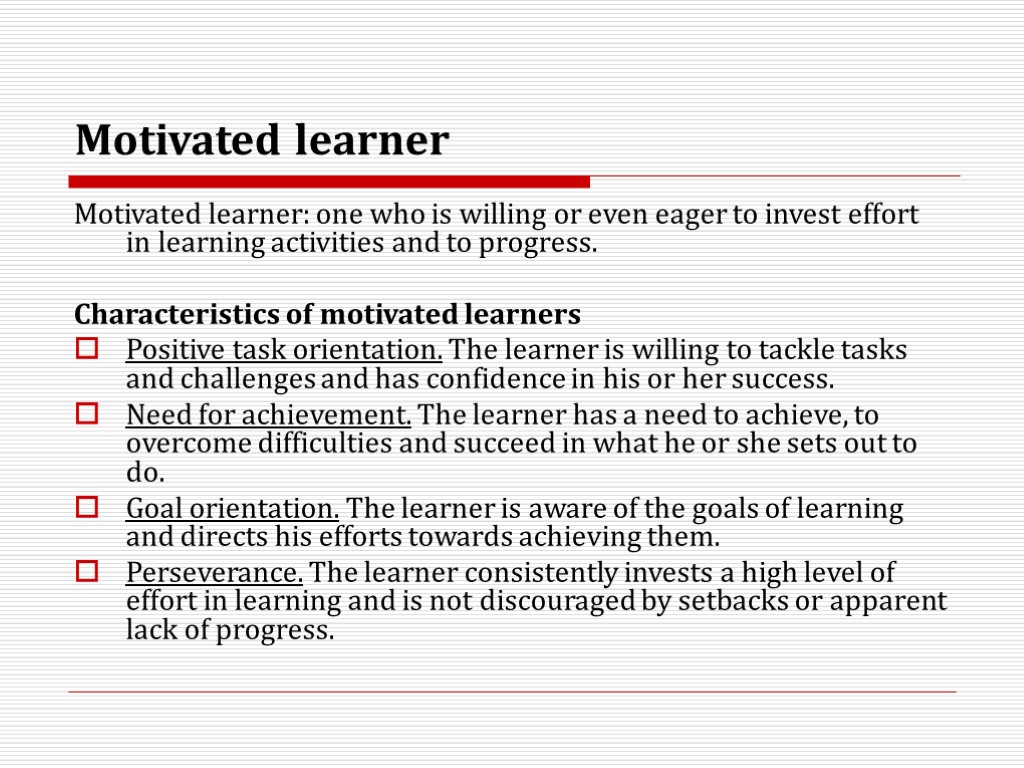 Motivated learner

Motivated learner: one who is willing or even eager to invest effort in learning activities and to progress.

Characteristics of motivated learners

Positive task orientation. The learner is willing to tackle tasks and challenges and has confidence in his or her success.

Need for achievement. The learner has a need to achieve, to overcome difficulties and succeed in what he or she sets out to do.

Goal orientation. The learner is aware of the goals of learning and directs his efforts towards achieving them.

Perseverance. The learner consistently invests a high level of effort in learning and is not discouraged by setbacks or apparent lack of progress.